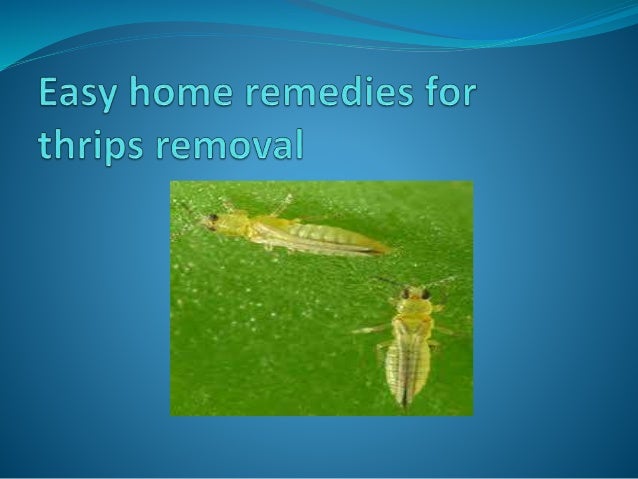 Easy home remedies for thrips removal